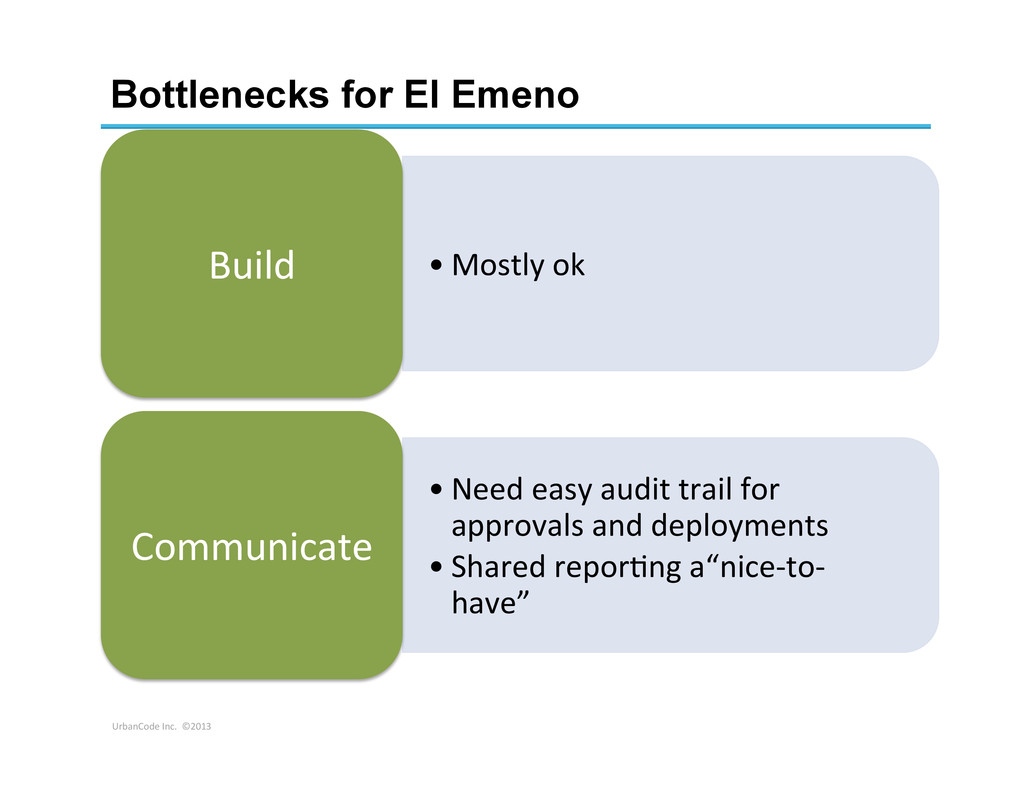 Bottlenecks for El Emeno

Build

• Mostly ok

Communicate

• Need easy audit trail for approvals and deployments
• Shared reporting a“nice-to-have”

UrbanCode Inc. ©2013